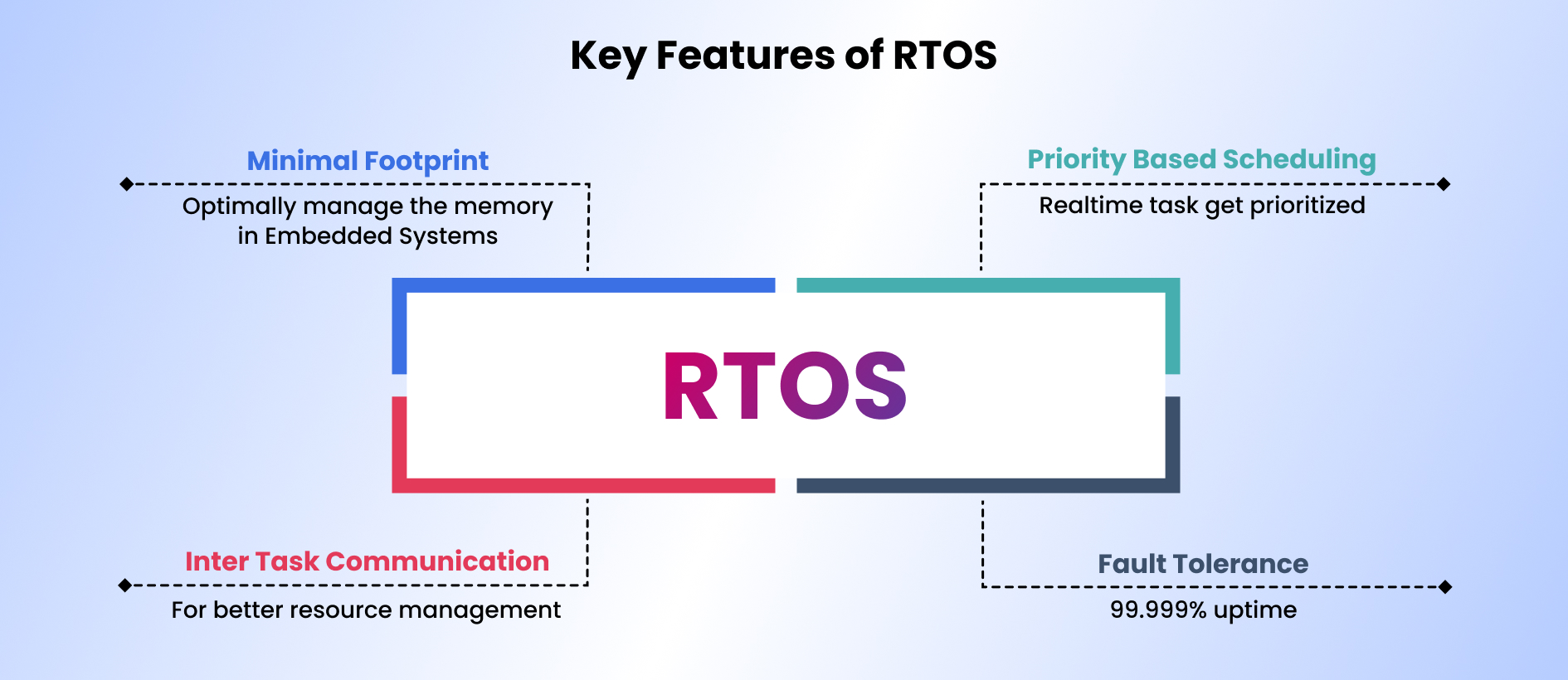 Key Features of RTOS

Minimal Footprint

Optimally manage the memory in Embedded Systems

Priority Based Scheduling

Realtime task get prioritized

RTOS

Inter Task Communication

For better resource management

Fault Tolerance

99.999% uptime